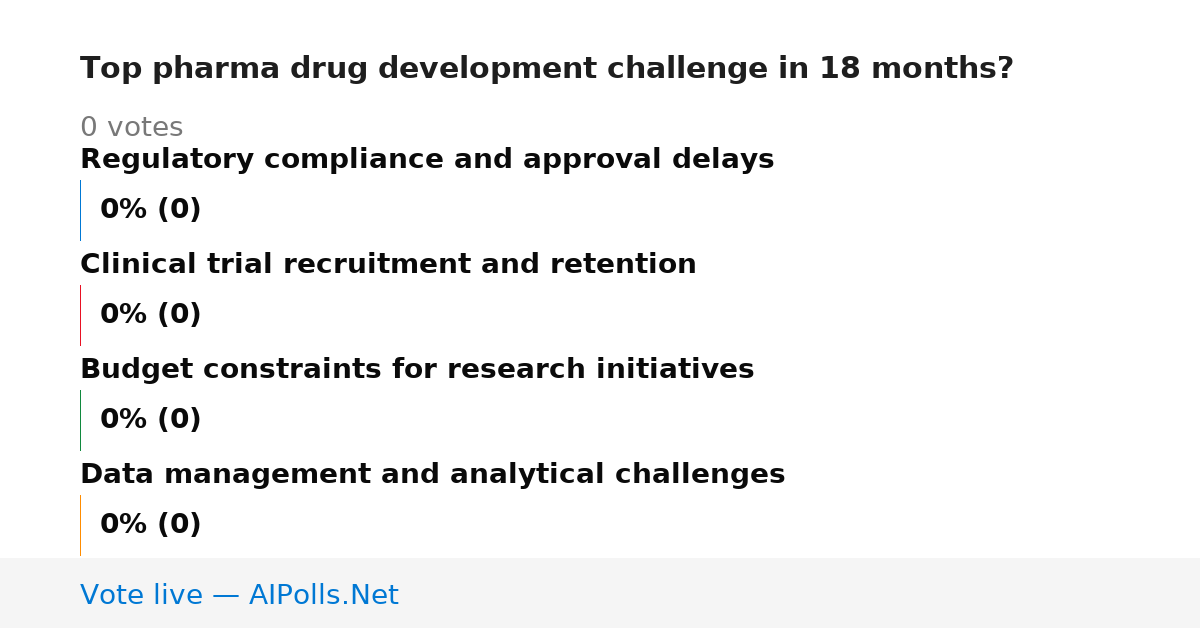 Top pharma drug development challenge in 18 months?

0 votes

Regulatory compliance and approval delays

0% (0)

Clinical trial recruitment and retention

0% (0)

Budget constraints for research initiatives

0% (0)

Data management and analytical challenges

0% (0)

Vote live — AIPolls.Net